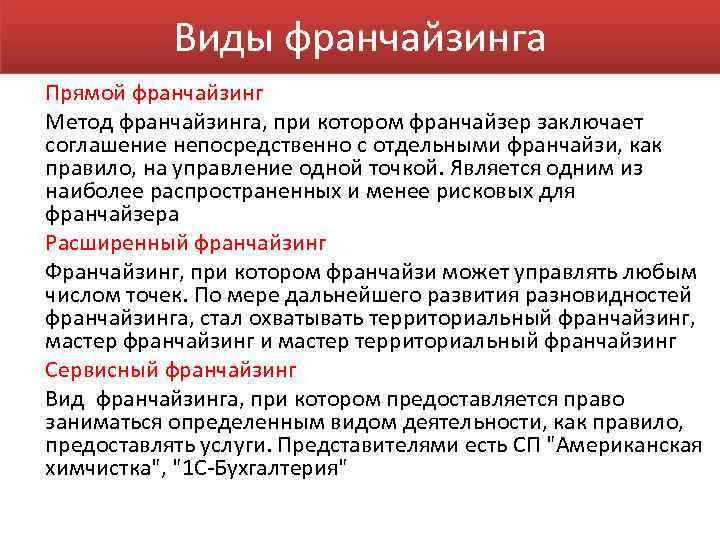 Виды франчайзинга

Прямой франчайзинг

Метод франчайзинга, при котором франчайзер заключает соглашение непосредственно с отдельными франчайзи, как правило, на управление одной точкой. Является одним из наиболее распространенных и менее рисковых для франчайзера

Расширенный франчайзинг

Франчайзинг, при котором франчайзи может управлять любым числом точек. По мере дальнейшего развития разновидностей франчайзинга, стал охватывать территориальный франчайзинг, мастер франчайзинг и мастер территориальный франчайзинг

Сервисный франчайзинг

Вид франчайзинга, при котором предоставляется право заниматься определенным видом деятельности, как правило, предоставлять услуги. Представителями есть СП "Американская химчистка", "1С-Бухгалтерия"